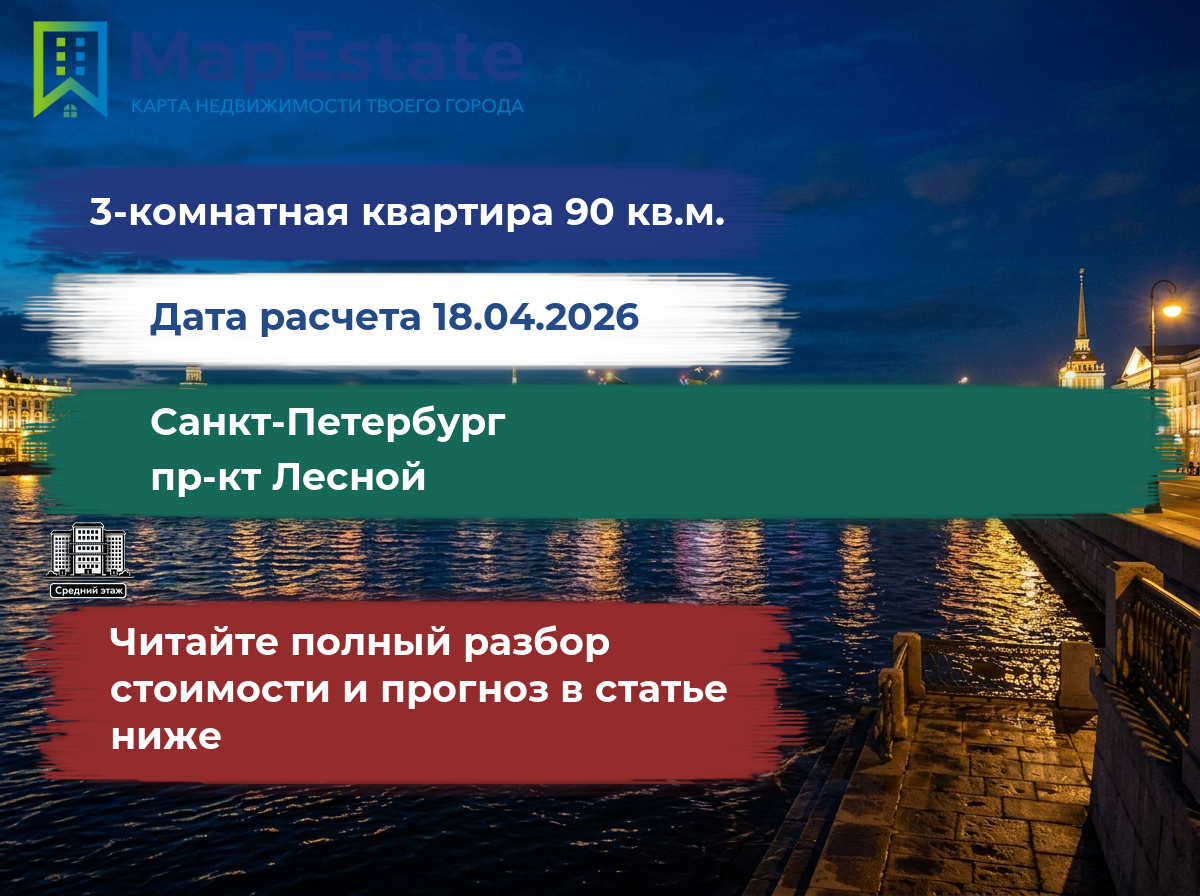 MapEstate
КАРТА НЕДВИЖИМОСТИ ТВОЕГО ГОРОДА

3-комнатная квартира 90 кв.м.

Дата расчета 18.04.2026

Санкт-Петербург
пр-кт Лесной

Средний этаж

Читайте полный разбор стоимости и прогноз в статье ниже